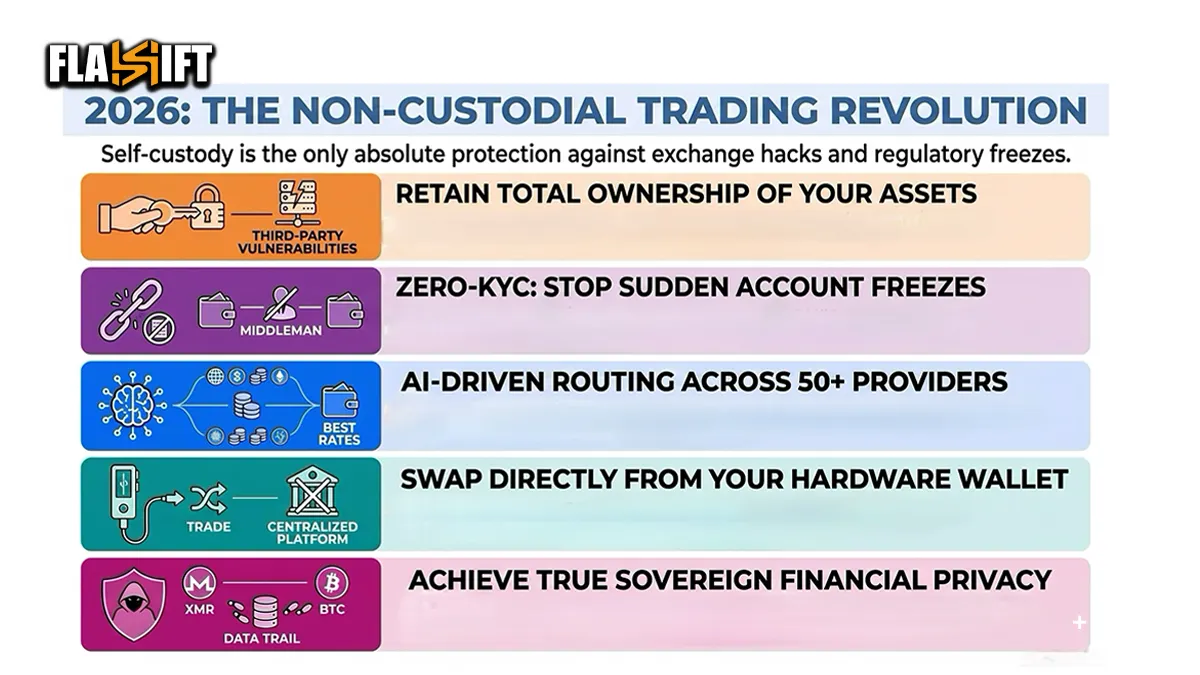 FLASHIFT

2026: THE NON-CUSTODIAL TRADING REVOLUTION

Self-custody is the only absolute protection against exchange hacks and regulatory freezes.

THIRD-PARTY VULNERABILITIES

RETAIN TOTAL OWNERSHIP OF YOUR ASSETS

MIDDLEMAN

ZERO-KYC: STOP SUDDEN ACCOUNT FREEZES

BEST RATES

AI-DRIVEN ROUTING ACROSS 50+ PROVIDERS

TRADE

CENTRALIZED PLATFORM

SWAP DIRECTLY FROM YOUR HARDWARE WALLET

XMR

BTC

DATA TRAIL

ACHIEVE TRUE SOVEREIGN FINANCIAL PRIVACY